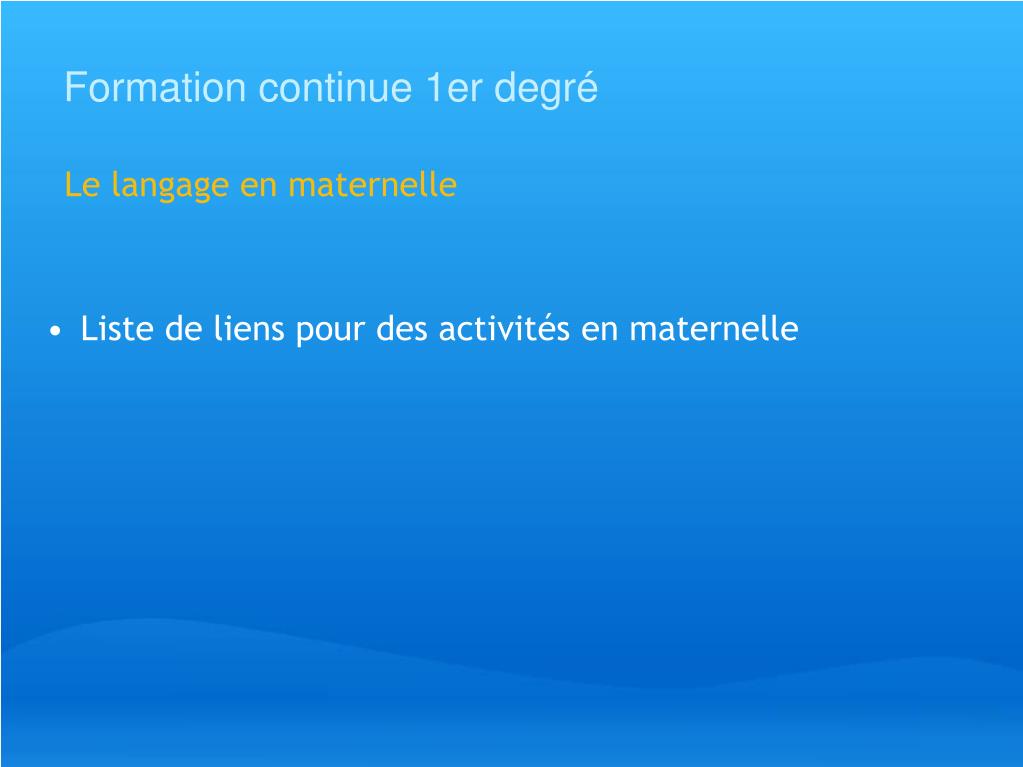 Formation continue 1er degré

Le langage en maternelle

• Liste de liens pour des activités en maternelle